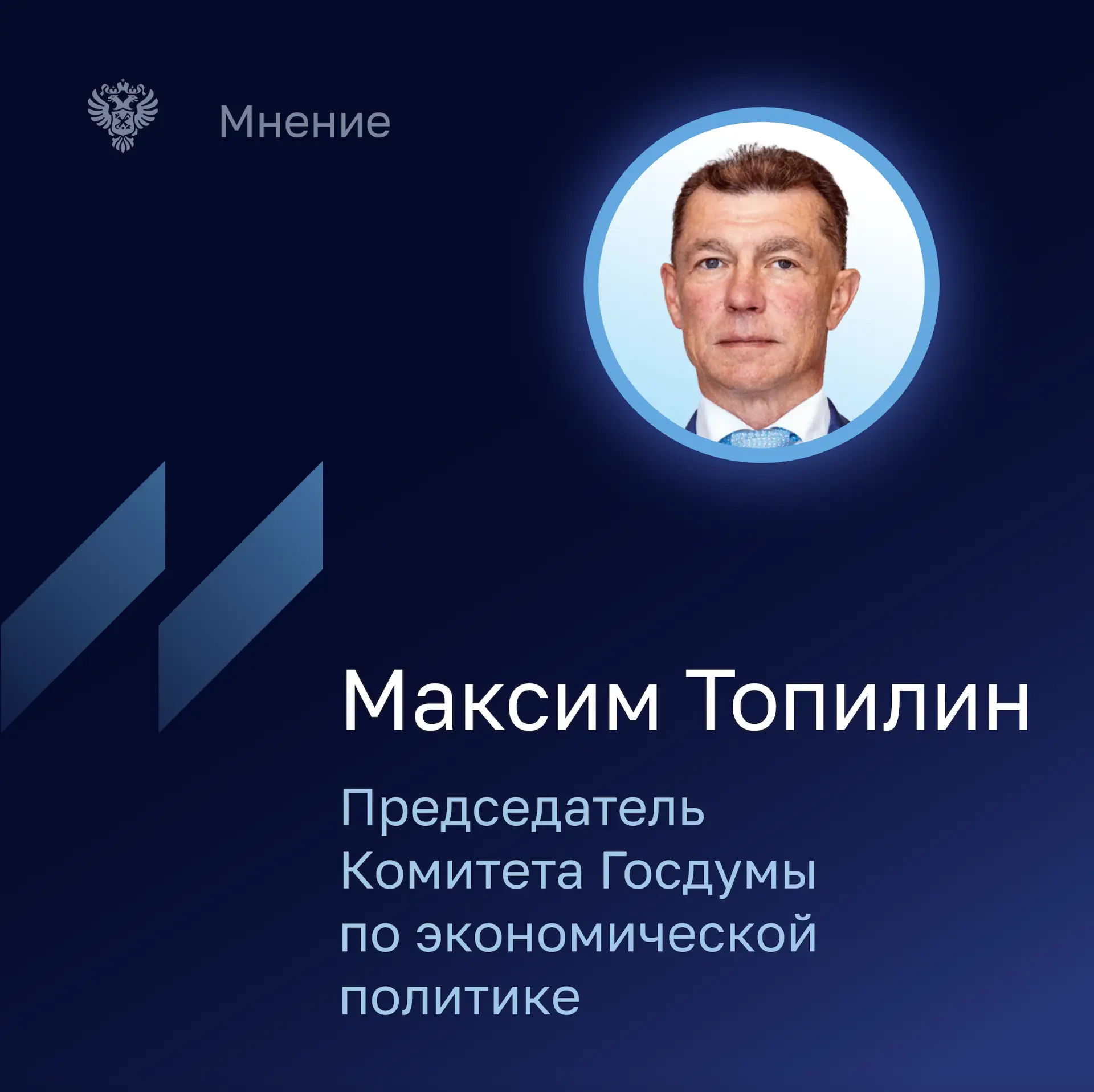 Мнение

Максим Топилин

Председатель Комитета Госдумы по экономической политике